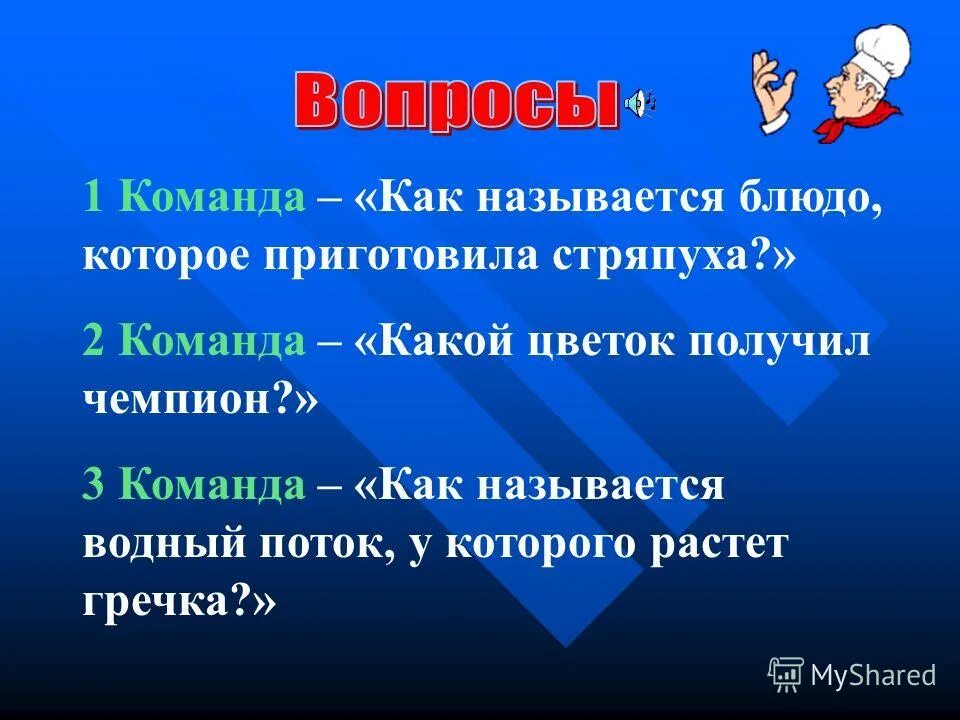 Вопросы

1 Команда – «Как называется блюдо, которое приготовила стряпуха?»

2 Команда – «Какой цветок получил чемпион?»

3 Команда – «Как называется водный поток, у которого растет гречка?»

MyShared